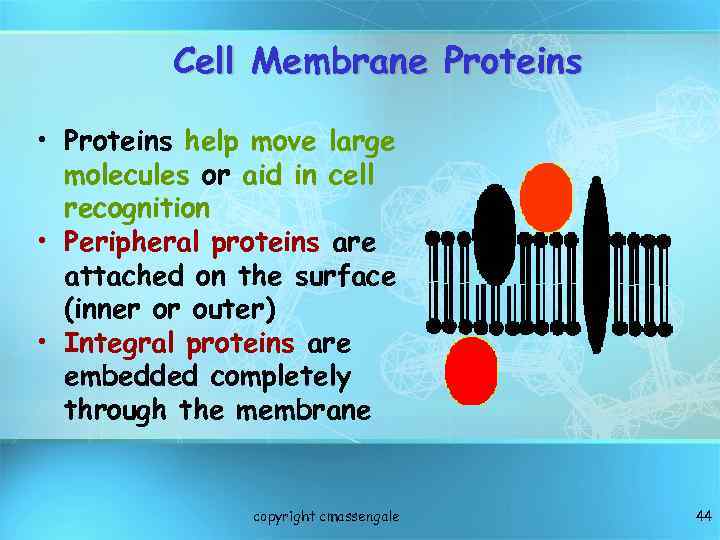 Cell Membrane Proteins

• Proteins help move large molecules or aid in cell recognition
• Peripheral proteins are attached on the surface (inner or outer)
• Integral proteins are embedded completely through the membrane

copyright cmassengale

44